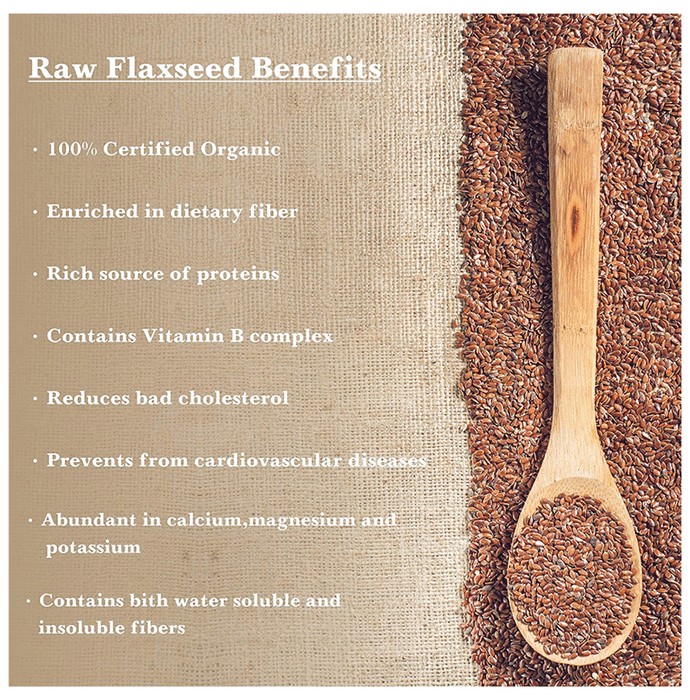 Raw Flaxseed Benefits

· 100% Certified Organic

· Enriched in dietary fiber

· Rich source of proteins

· Contains Vitamin B complex

· Reduces bad cholesterol

· Prevents from cardiovascular diseases

· Abundant in calcium,magnesium and potassium

· Contains bith water soluble and insoluble fibers